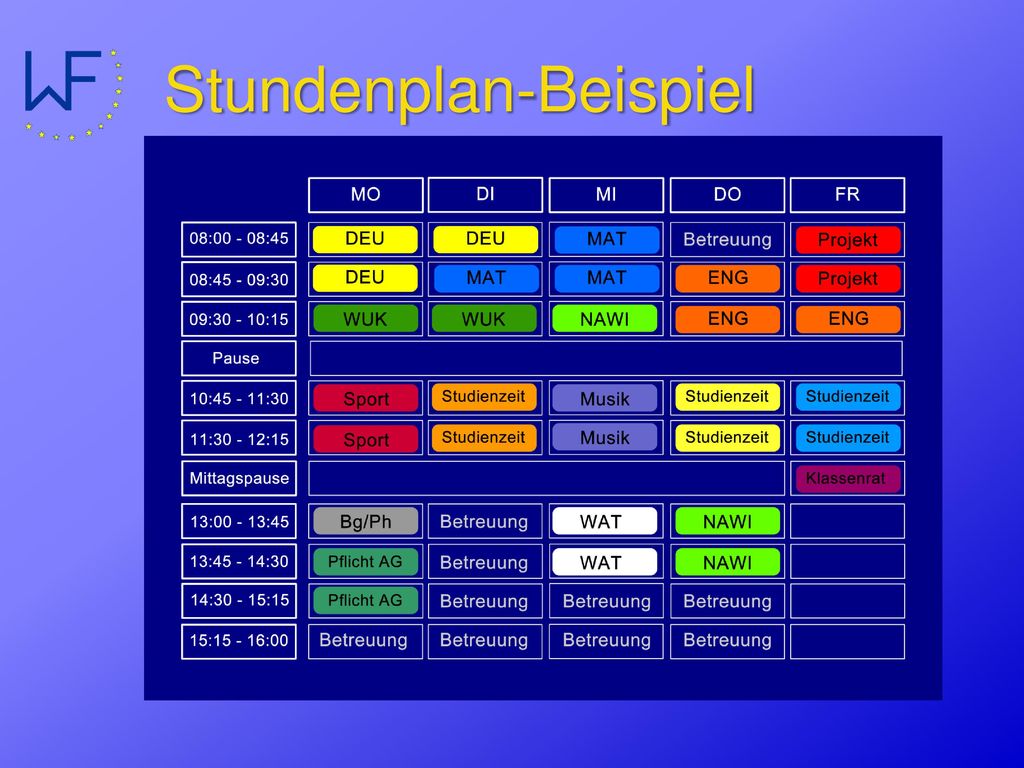 WF

Stundenplan-Beispiel

| | MO | DI | MI | DO | FR |
|---|---|---|---|---|---|
| 08:00 - 08:45 | DEU | DEU | MAT | Betreuung | Projekt |
| 08:45 - 09:30 | DEU | MAT | MAT | ENG | Projekt |
| 09:30 - 10:15 | WUK | WUK | NAWI | ENG | ENG |
| Pause | | | | | |
| 10:45 - 11:30 | Sport | Studienzeit | Musik | Studienzeit | Studienzeit |
| 11:30 - 12:15 | Sport | Studienzeit | Musik | Studienzeit | Studienzeit |
| Mittagspause | | | | | Klassenrat |
| 13:00 - 13:45 | Bg/Ph | Betreuung | WAT | NAWI | |
| 13:45 - 14:30 | Pflicht AG | Betreuung | WAT | NAWI | |
| 14:30 - 15:15 | Pflicht AG | Betreuung | Betreuung | Betreuung | |
| 15:15 - 16:00 | Betreuung | Betreuung | Betreuung | Betreuung | |